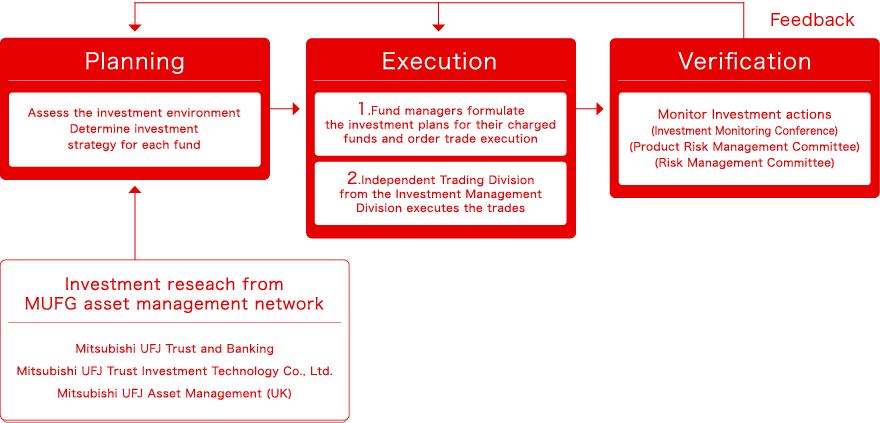 Feedback

Planning

Assess the investment environment
Determine investment
strategy for each fund

Execution

1.Fund managers formulate the investment plans for their charged funds and order trade execution

2.Independent Trading Division from the Investment Management Division executes the trades

Verification

Monitor Investment actions
(Investment Monitoring Conference)
(Product Risk Management Committee)
(Risk Management Committee)

Investment reseach from MUFG asset management network

Mitsubishi UFJ Trust and Banking
Mitsubishi UFJ Trust Investment Technology Co., Ltd.
Mitsubishi UFJ Asset Management (UK)